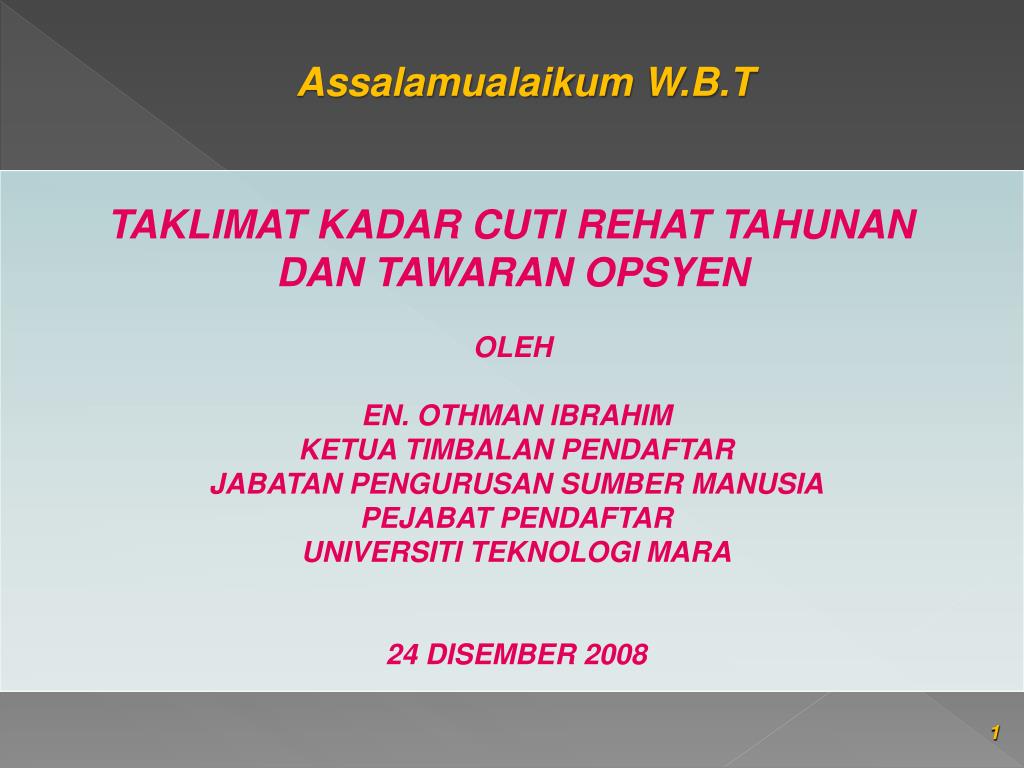 Assalamualaikum W.B.T

TAKLIMAT KADAR CUTI REHAT TAHUNAN DAN TAWARAN OPSYEN

OLEH

EN. OTHMAN IBRAHIM
KETUA TIMBALAN PENDAFTAR
JABATAN PENGURUSAN SUMBER MANUSIA
PEJABAT PENDAFTAR
UNIVERSITI TEKNOLOGI MARA

24 DISEMBER 2008

1